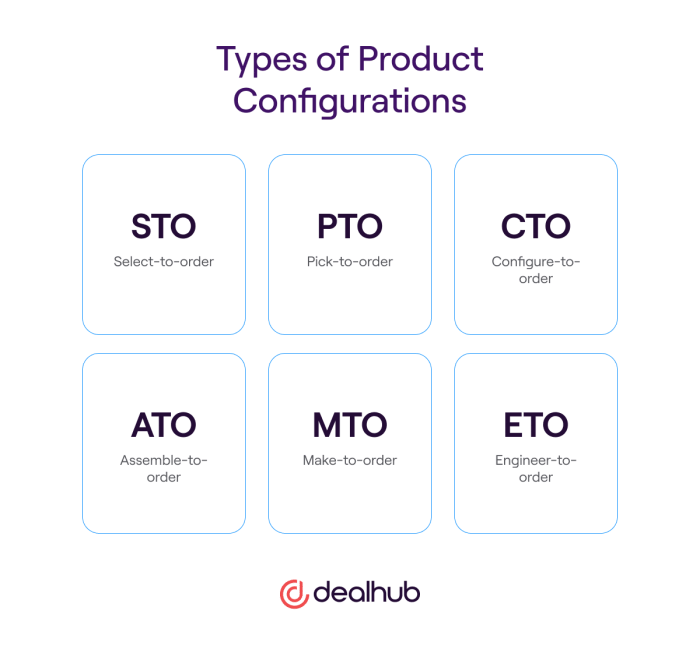 Types of Product Configurations

STO
Select-to-order

PTO
Pick-to-order

CTO
Configure-to-order

ATO
Assemble-to-order

MTO
Make-to-order

ETO
Engineer-to-order

dealhub